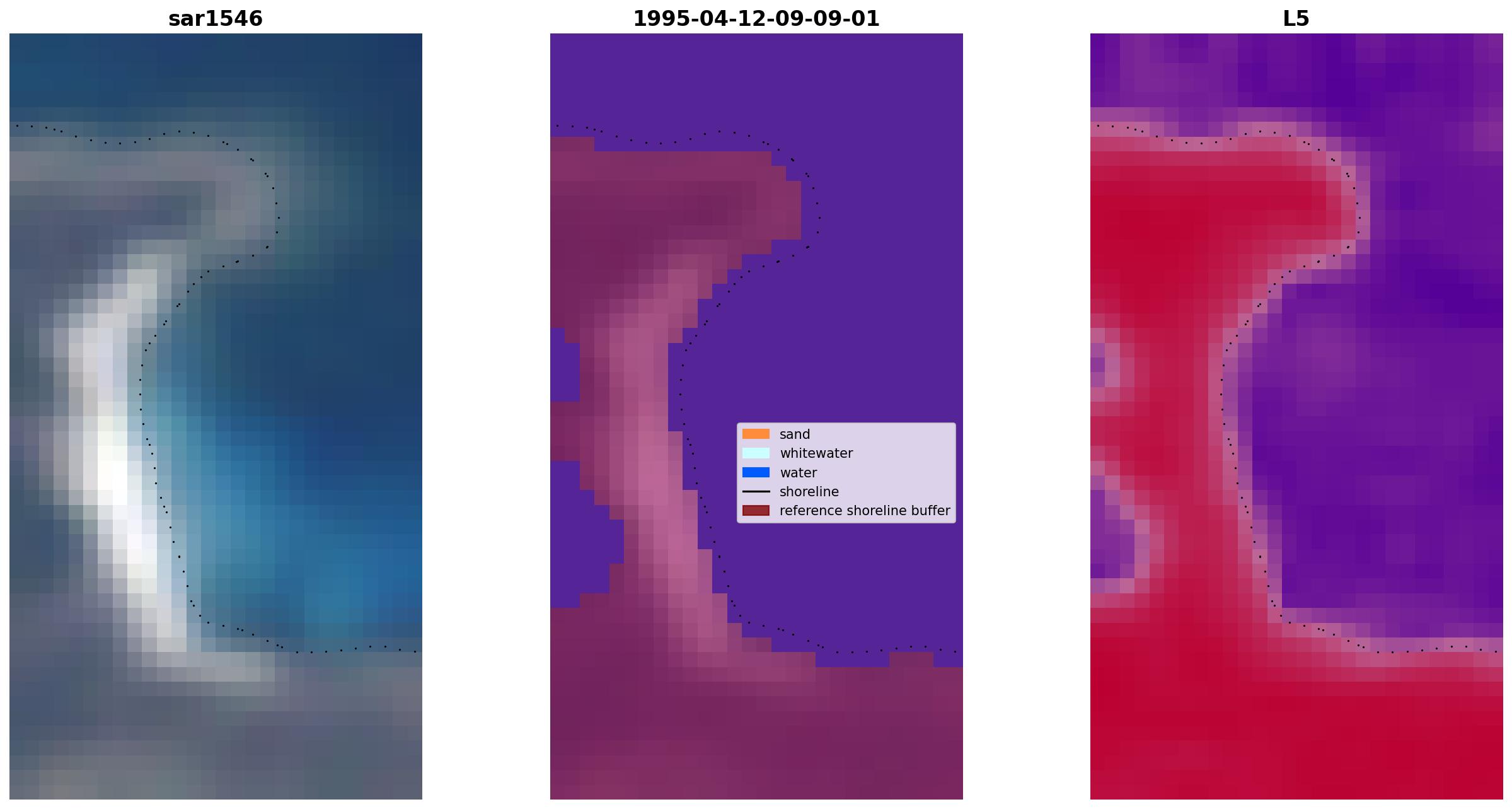 sar1546

1995-04-12-09-09-01

L5

sand
whitewater
water
shoreline
reference shoreline buffer